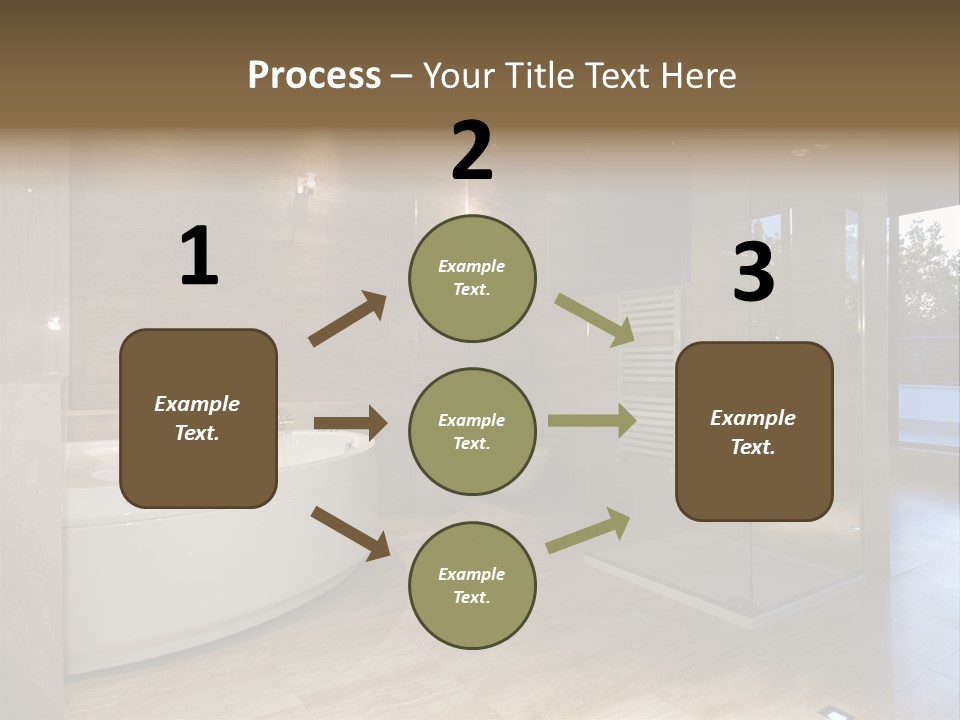 Process – Your Title Text Here

1

Example Text.

2

Example Text.

Example Text.

Example Text.

3

Example Text.